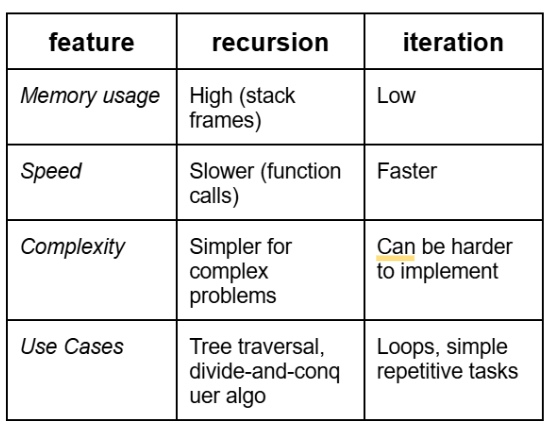 | feature | recursion | iteration |
|---|---|---|
| Memory usage | High (stack frames) | Low |
| Speed | Slower (function calls) | Faster |
| Complexity | Simpler for complex problems | Can be harder to implement |
| Use Cases | Tree traversal, divide-and-conquer algo | Loops, simple repetitive tasks |